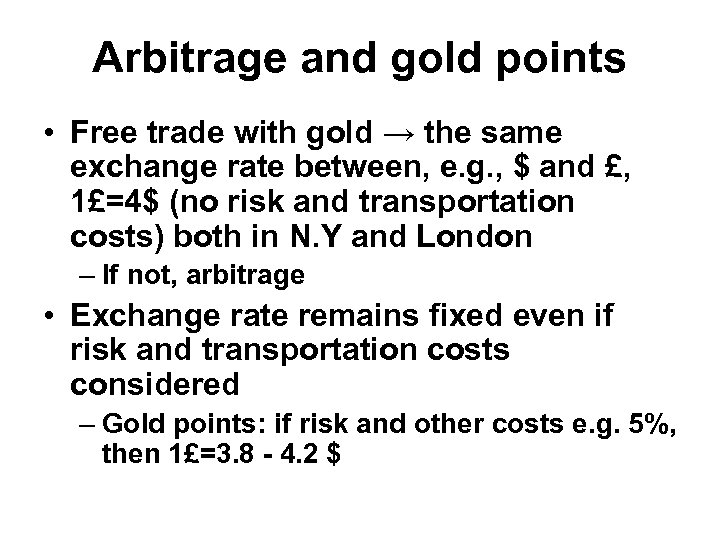 Arbitrage and gold points

• Free trade with gold → the same exchange rate between, e.g., \$ and £, 1£=4\$ (no risk and transportation costs) both in N.Y and London

– If not, arbitrage

• Exchange rate remains fixed even if risk and transportation costs considered

– Gold points: if risk and other costs e.g. 5%, then 1£=3.8 - 4.2 \$